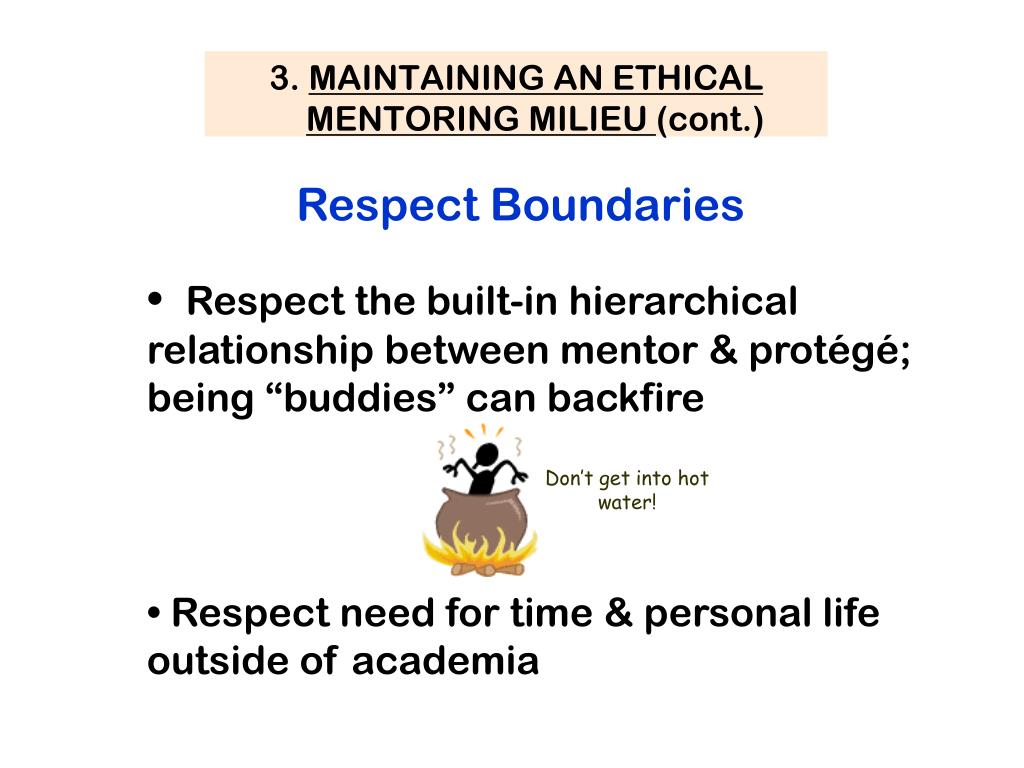 3. MAINTAINING AN ETHICAL MENTORING MILIEU (cont.)

Respect Boundaries

• Respect the built-in hierarchical relationship between mentor & protégé; being “buddies” can backfire

Don’t get into hot water!

• Respect need for time & personal life outside of academia